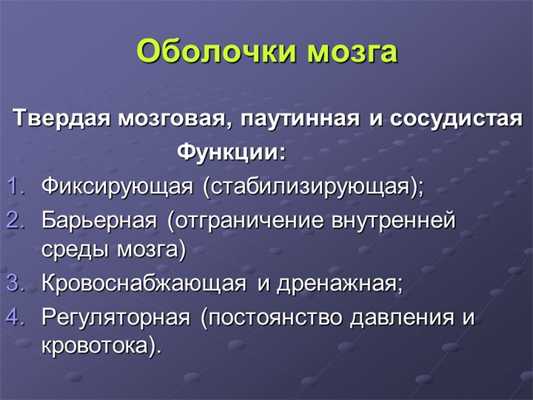 Оболочки мозга

Твердая мозговая, паутинная и сосудистая

Функции:

1. Фиксирующая (стабилизирующая);
2. Барьерная (отграничение внутренней среды мозга)
3. Кровоснабжающая и дренажная;
4. Регуляторная (постоянство давления и кровотока).